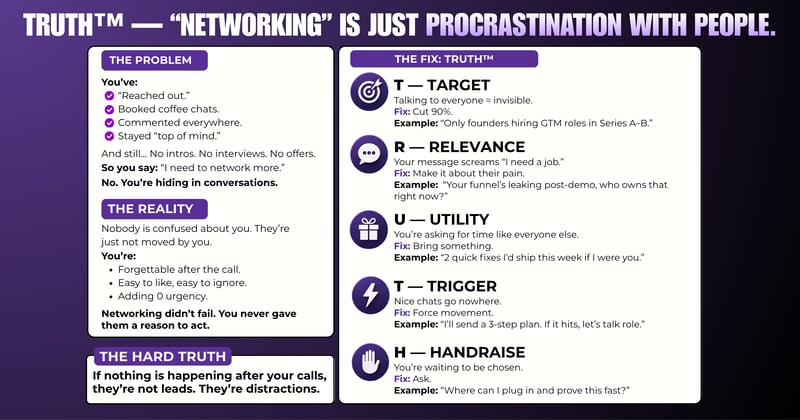 TRUTH™ — "NETWORKING" IS JUST PROCRASTINATION WITH PEOPLE.

THE PROBLEM

You've:
"Reached out."
Booked coffee chats.
Commented everywhere.
Stayed "top of mind."

And still... No intros. No interviews. No offers.
So you say: "I need to network more."
No. You're hiding in conversations.

THE REALITY

Nobody is confused about you. They're just not moved by you.
You're:
• Forgettable after the call.
• Easy to like, easy to ignore.
• Adding 0 urgency.

Networking didn't fail. You never gave them a reason to act.

THE HARD TRUTH

If nothing is happening after your calls, they're not leads. They're distractions.

THE FIX: TRUTH™

T — TARGET
Talking to everyone = invisible.
Fix: Cut 90%.
Example: "Only founders hiring GTM roles in Series A–B."

R — RELEVANCE
Your message screams "I need a job."
Fix: Make it about their pain.
Example: "Your funnel's leaking post-demo, who owns that right now?"

U — UTILITY
You're asking for time like everyone else.
Fix: Bring something.
Example: "2 quick fixes I'd ship this week if I were you."

T — TRIGGER
Nice chats go nowhere.
Fix: Force movement.
Example: "I'll send a 3-step plan. If it hits, let's talk role."

H — HANDRAISE
You're waiting to be chosen.
Fix: Ask.
Example: "Where can I plug in and prove this fast?"